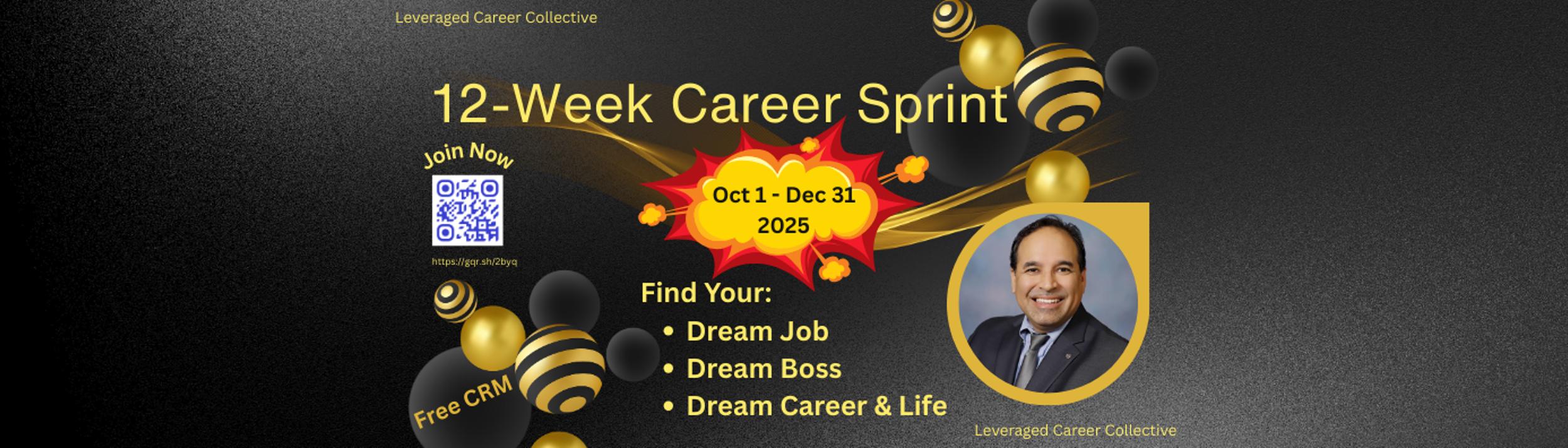 Leveraged Career Collective

12-Week Career Sprint

Join Now

https://gqr.sh/2byq

Oct 1 - Dec 31
2025

Find Your:
• Dream Job
• Dream Boss
• Dream Career & Life

Free CRM

Leveraged Career Collective